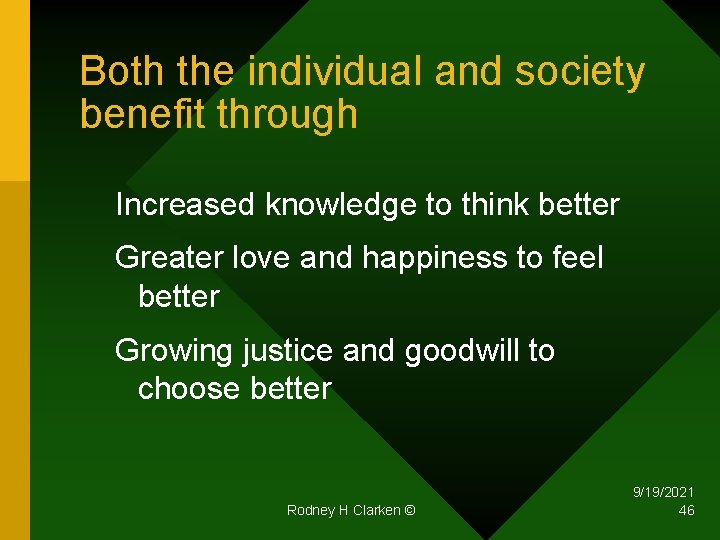 Both the individual and society benefit through

Increased knowledge to think better

Greater love and happiness to feel better

Growing justice and goodwill to choose better

Rodney H Clarken ©

9/19/2021
46